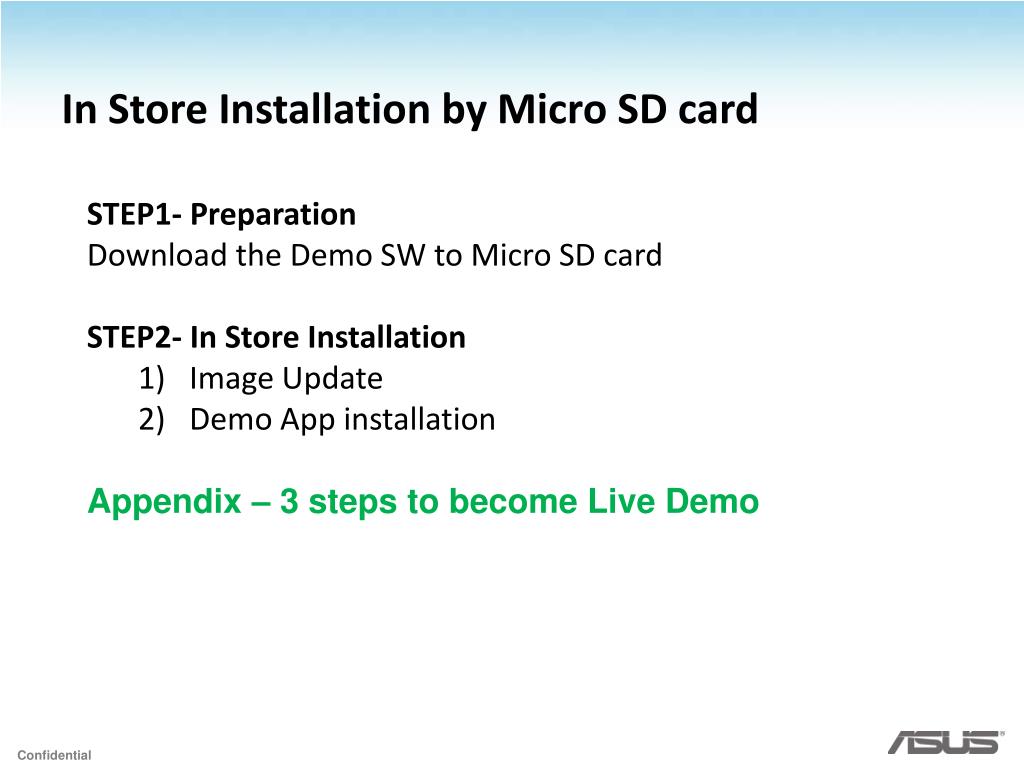 In Store Installation by Micro SD card

STEP1- Preparation
Download the Demo SW to Micro SD card

STEP2- In Store Installation
1) Image Update
2) Demo App installation

Appendix – 3 steps to become Live Demo

Confidential

ASUS